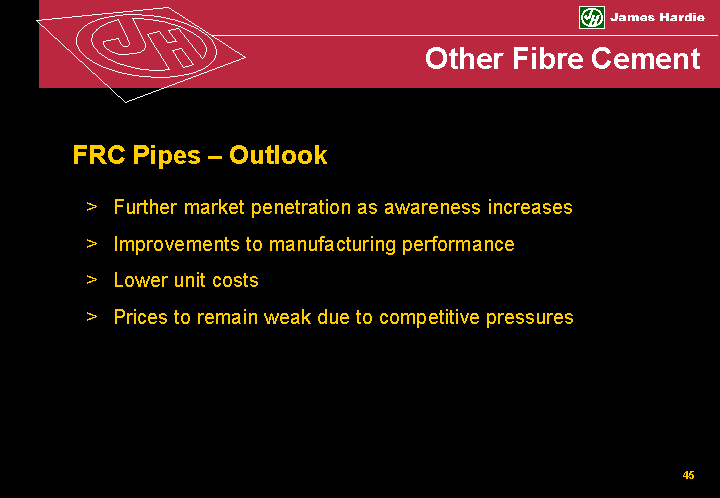 JH James Hardie

Other Fibre Cement

FRC Pipes – Outlook

> Further market penetration as awareness increases

> Improvements to manufacturing performance

> Lower unit costs

> Prices to remain weak due to competitive pressures

45